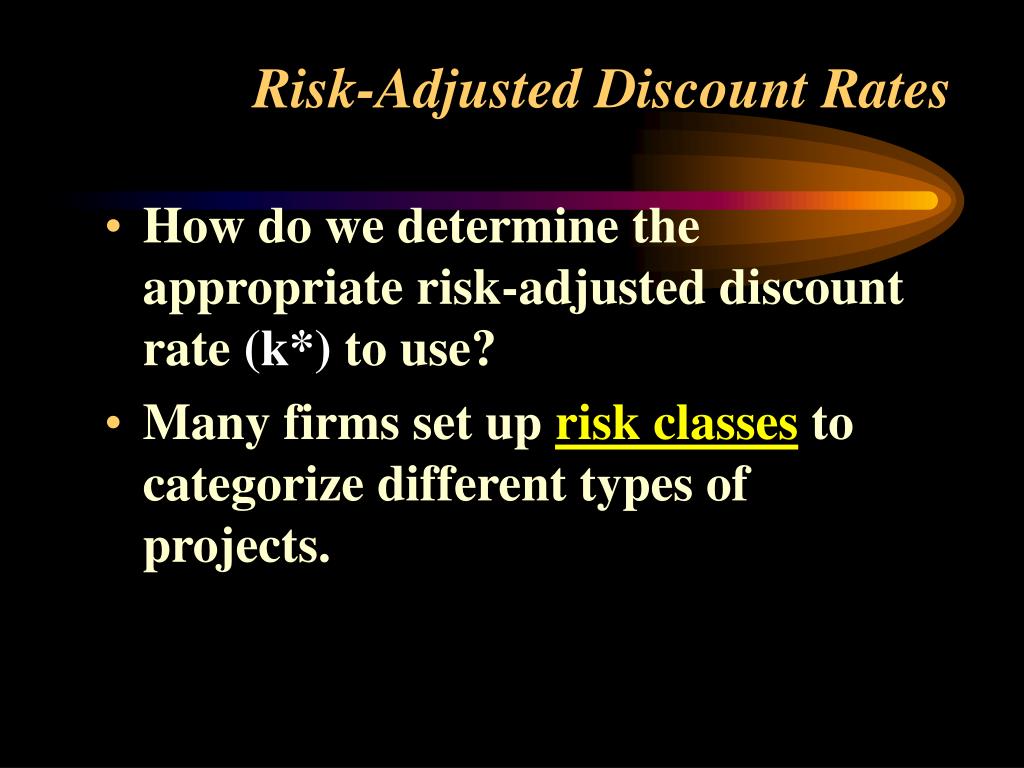 Risk-Adjusted Discount Rates

• How do we determine the appropriate risk-adjusted discount rate (k*) to use?

• Many firms set up risk classes to categorize different types of projects.